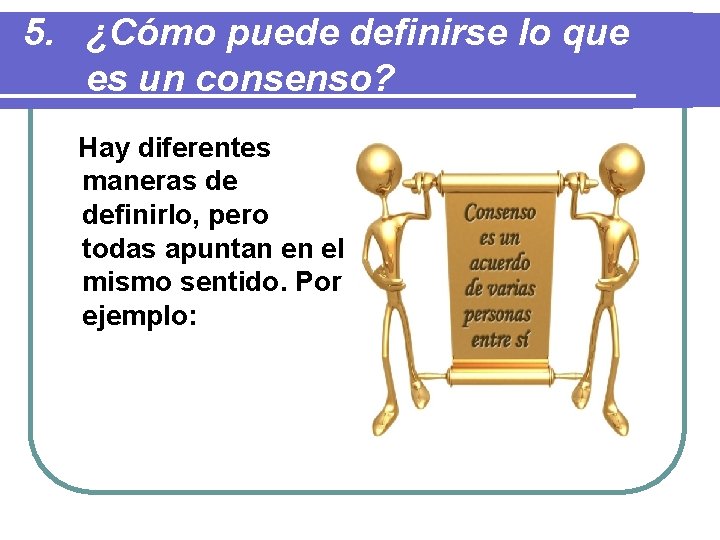 5. ¿Cómo puede definirse lo que es un consenso?

Hay diferentes maneras de definirlo, pero todas apuntan en el mismo sentido. Por ejemplo:

Consenso es un acuerdo de varias personas entre sí